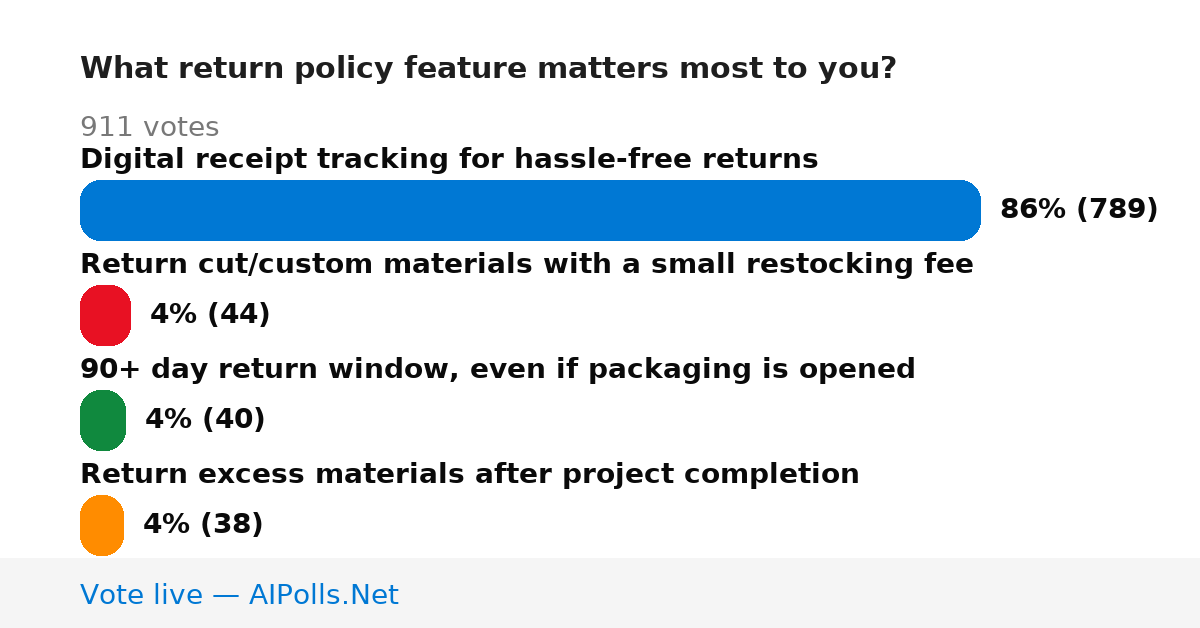 What return policy feature matters most to you?

911 votes

Digital receipt tracking for hassle-free returns

86% (789)

Return cut/custom materials with a small restocking fee

4% (44)

90+ day return window, even if packaging is opened

4% (40)

Return excess materials after project completion

4% (38)

Vote live — AIPolls.Net